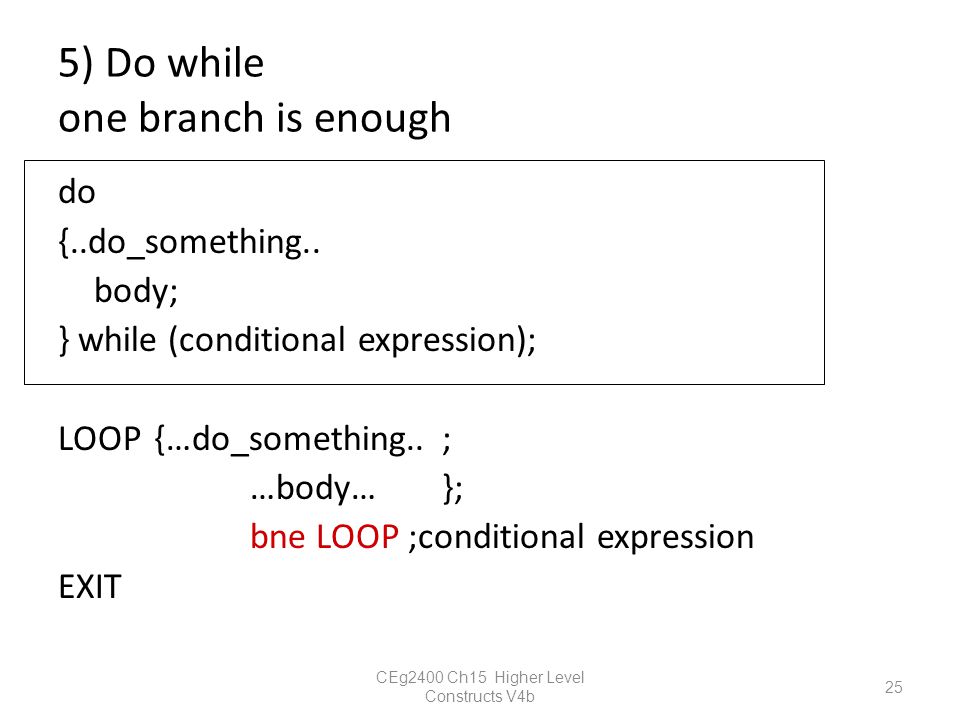 5) Do while
one branch is enough

do
{..do_something..
body;
} while (conditional expression);

LOOP {…do_something.. ;
…body… };
bne LOOP ;conditional expression
EXIT

CEg2400 Ch15 Higher Level Constructs V4b

25